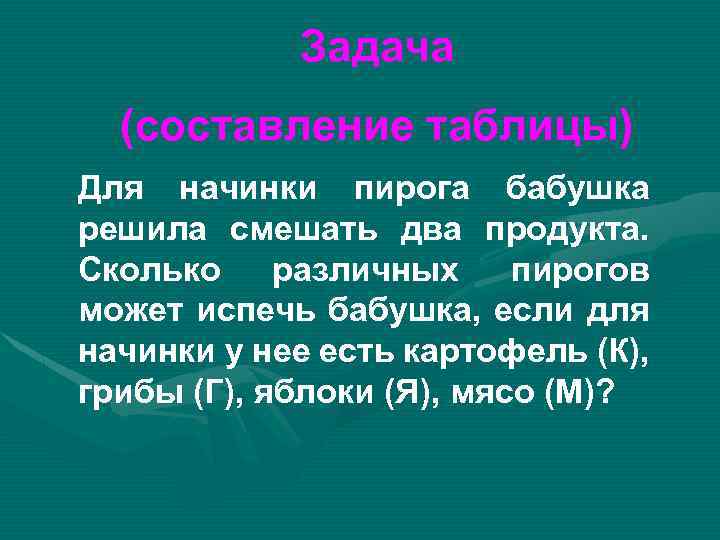 Задача

(составление таблицы)

Для начинки пирога бабушка решила смешать два продукта. Сколько различных пирогов может испечь бабушка, если для начинки у нее есть картофель (К), грибы (Г), яблоки (Я), мясо (М)?